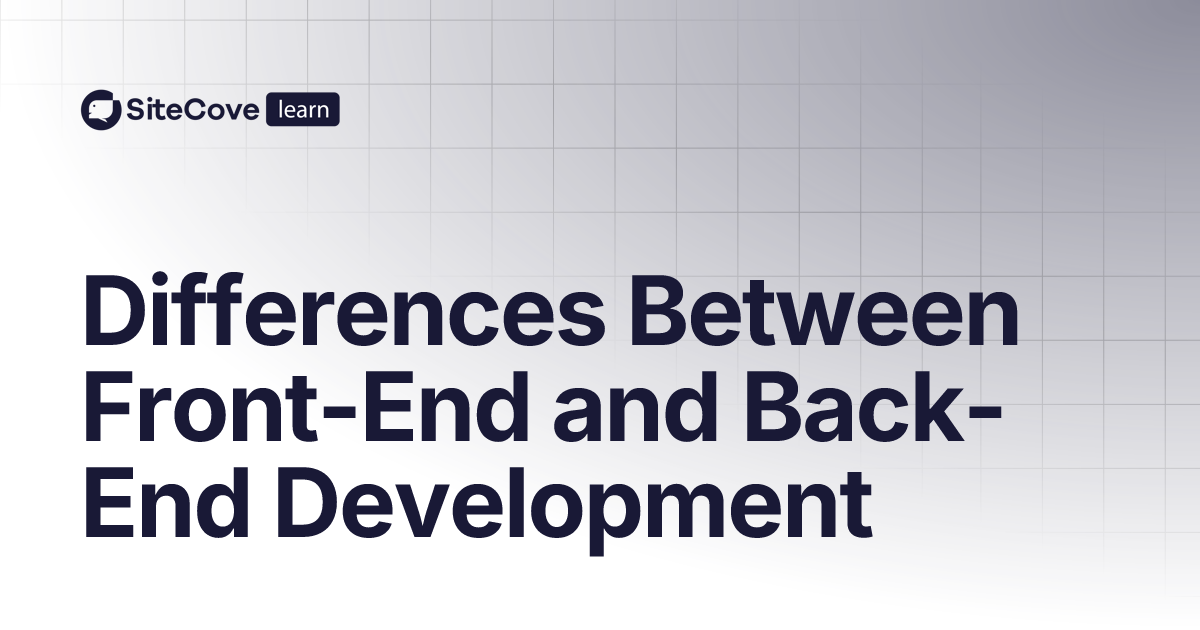 SiteCove learn

Differences Between Front-End and Back-End Development